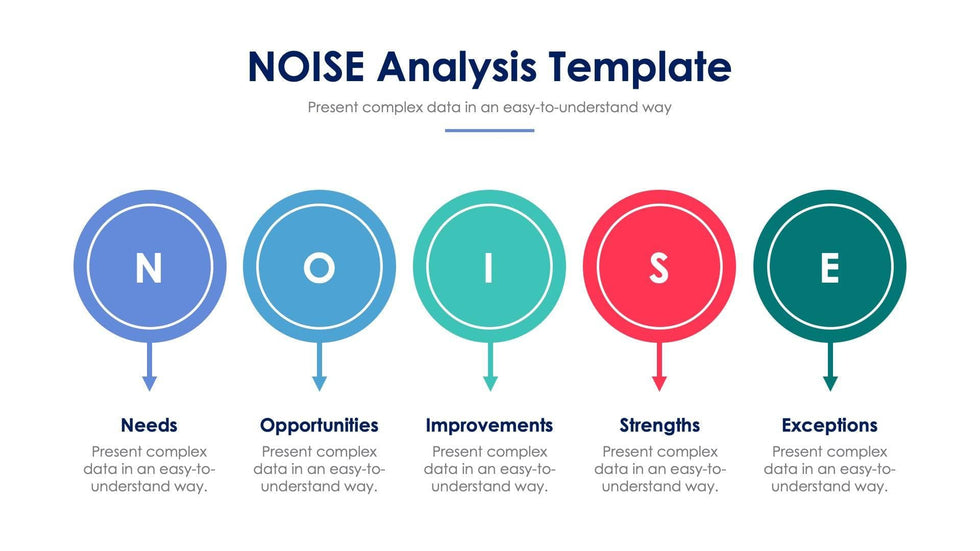 NOISE Analysis Template

Present complex data in an easy-to-understand way

N

O

I

S

E

Needs
Present complex data in an easy-to-understand way.

Opportunities
Present complex data in an easy-to-understand way.

Improvements
Present complex data in an easy-to-understand way.

Strengths
Present complex data in an easy-to-understand way.

Exceptions
Present complex data in an easy-to-understand way.